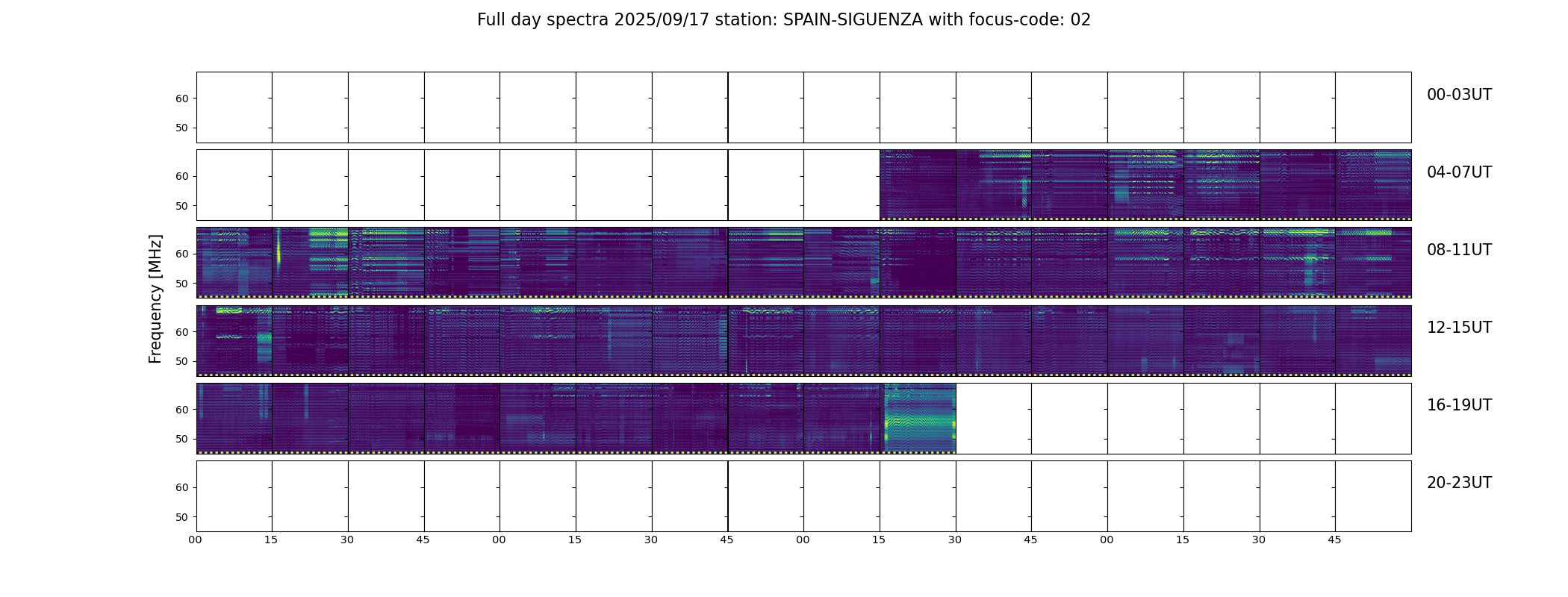 Full day spectra 2025/09/17 station: SPAIN-SIGUENZA with focus-code: 02

Frequency [MHz]

60
50
00-03UT

60
50
04-07UT

60
50
08-11UT

60
50
12-15UT

60
50
16-19UT

60
50
20-23UT

00 15 30 45 00 15 30 45 00 15 30 45 00 15 30 45